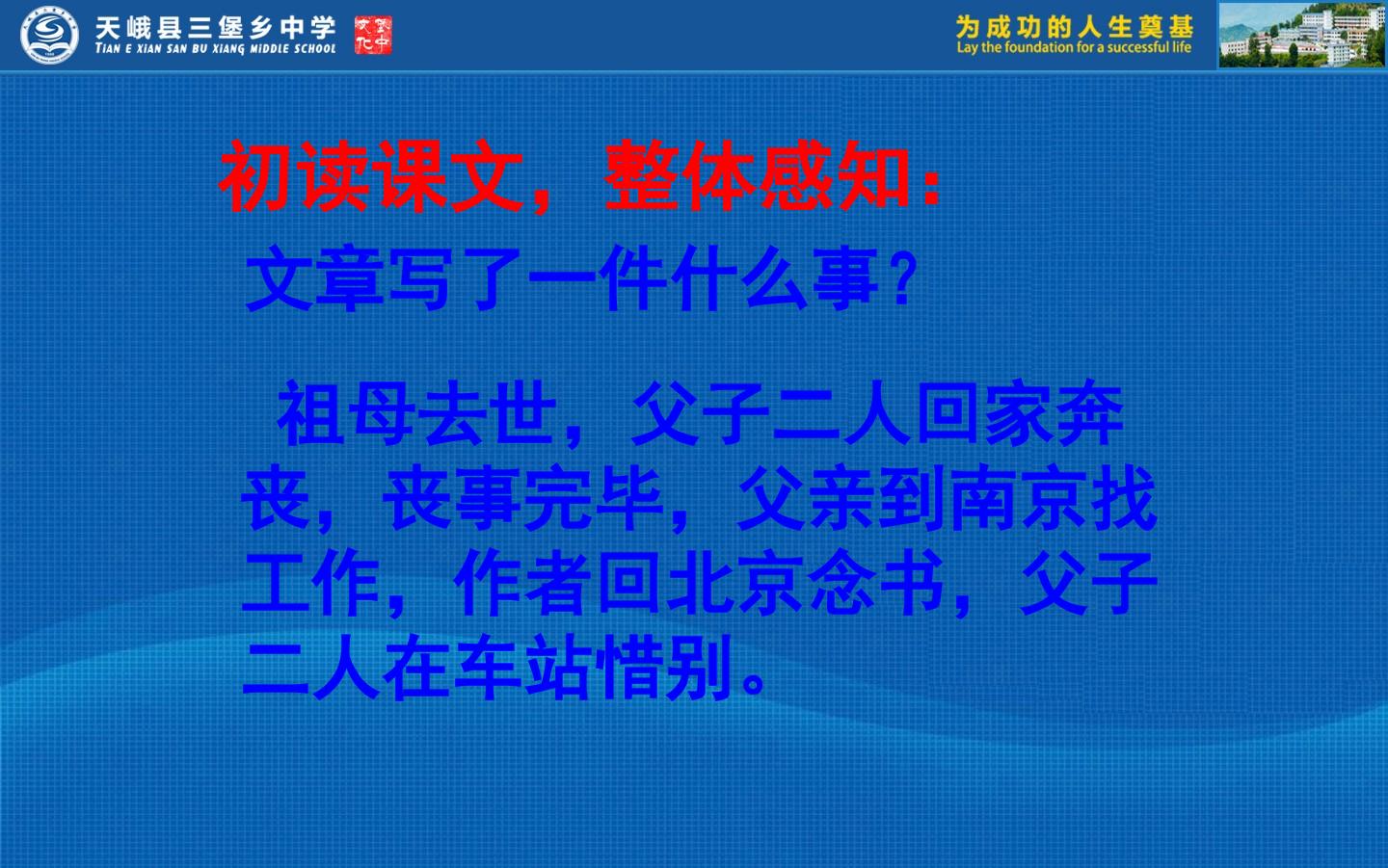 天峨县三堡乡中学
TIAN E XIAN SAN BU XIANG MIDDLE SCHOOL

为成功的人生奠基
Lay the foundation for a successful life

初读课文，整体感知：

文章写了一件什么事？

祖母去世，父子二人回家奔丧，丧事完毕，父亲到南京找工作，作者回北京念书，父子二人在车站惜别。